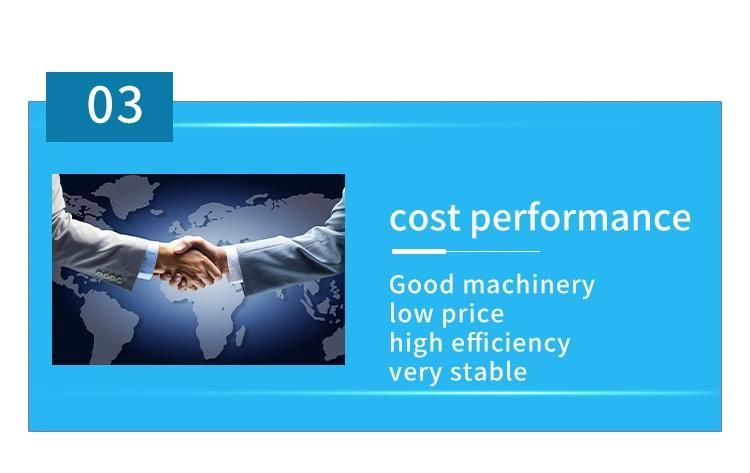 03

cost performance

Good machinery
low price
high efficiency
very stable